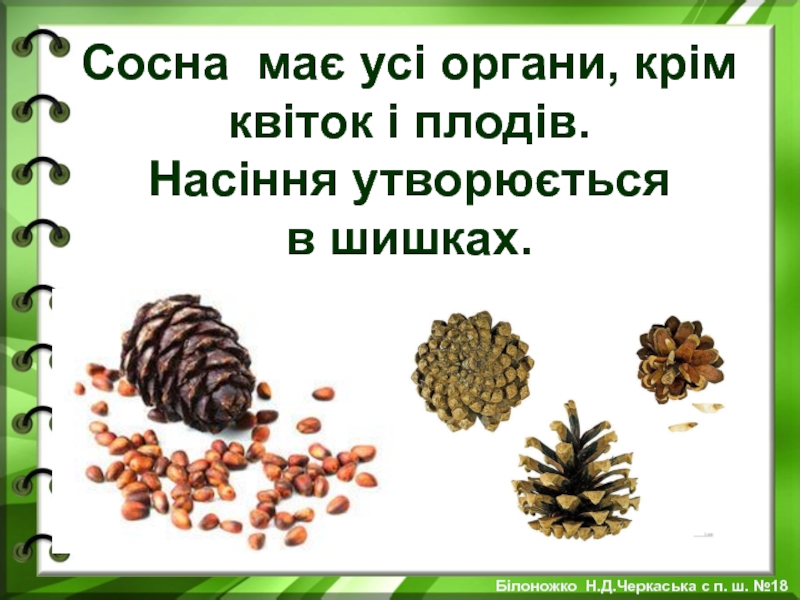 Сосна має усі органи, крім квіток і плодів.
Насіння утворюється в шишках.

Білоножко Н.Д.Черкаська с п. ш. №18